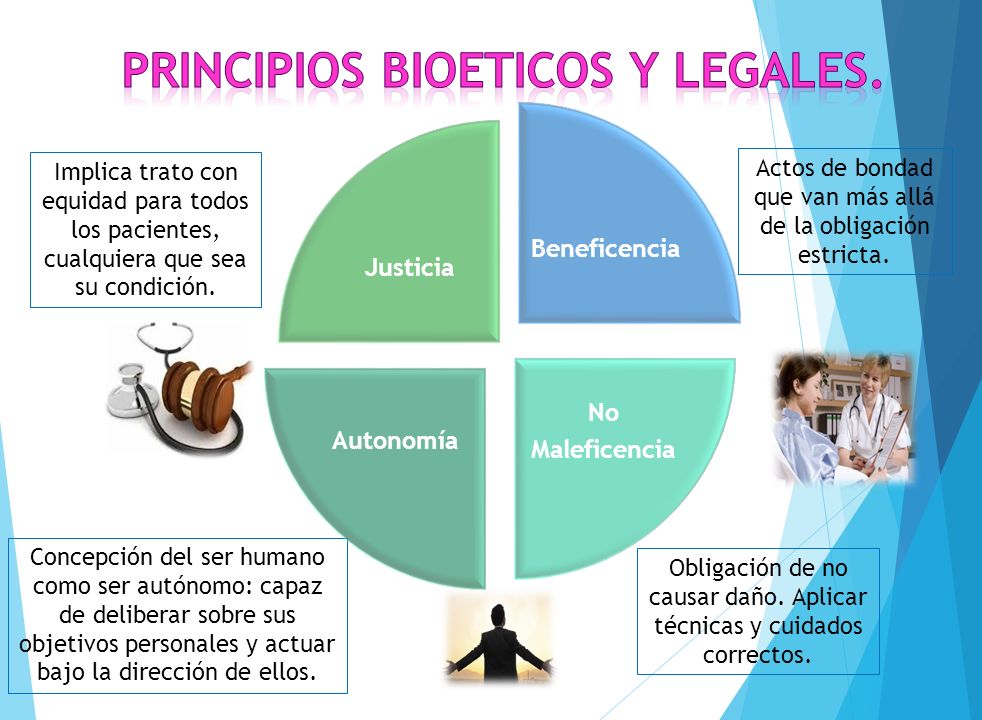 PRINCIPIOS BIOETICOS Y LEGALES.

Implica trato con equidad para todos los pacientes, cualquiera que sea su condición.

Justicia

Beneficencia

Actos de bondad que van más allá de la obligación estricta.

Autonomía

No Maleficencia

Concepción del ser humano como ser autónomo: capaz de deliberar sobre sus objetivos personales y actuar bajo la dirección de ellos.

Obligación de no causar daño. Aplicar técnicas y cuidados correctos.